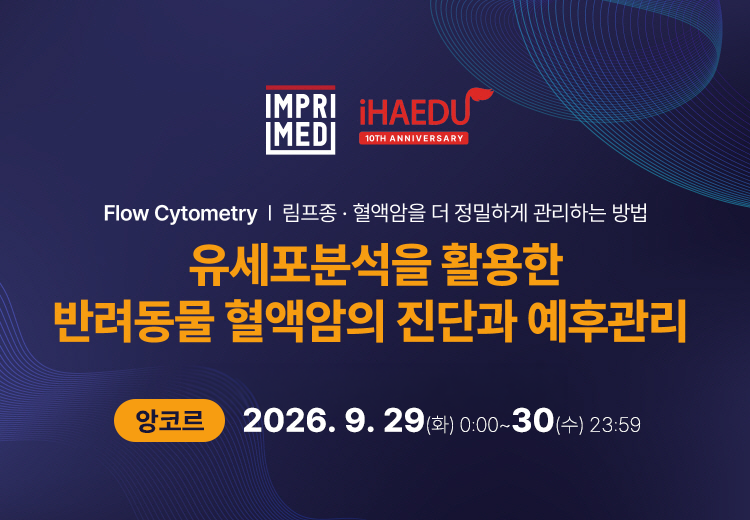 IMPRI MED

iHAEDU
10TH ANNIVERSARY

Flow Cytometry | 림프종 · 혈액암을 더 정밀하게 관리하는 방법

유세포분석을 활용한
반려동물 혈액암의 진단과 예후관리

앙코르 2026. 9. 29(화) 0:00~30(수) 23:59